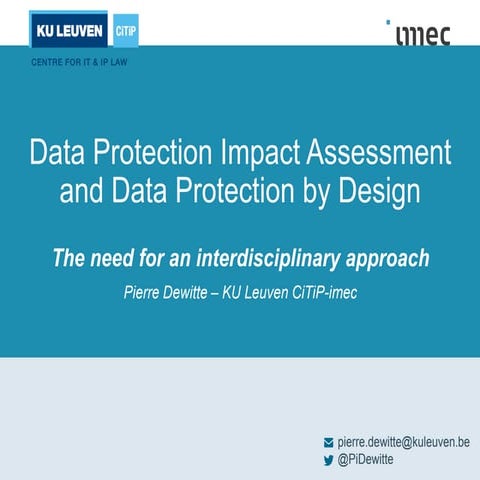 KU LEUVEN CiTiP

CENTRE FOR IT & IP LAW

imec

Data Protection Impact Assessment and Data Protection by Design

The need for an interdisciplinary approach

Pierre Dewitte – KU Leuven CiTiP-imec

pierre.dewitte@kuleuven.be
@PiDewitte